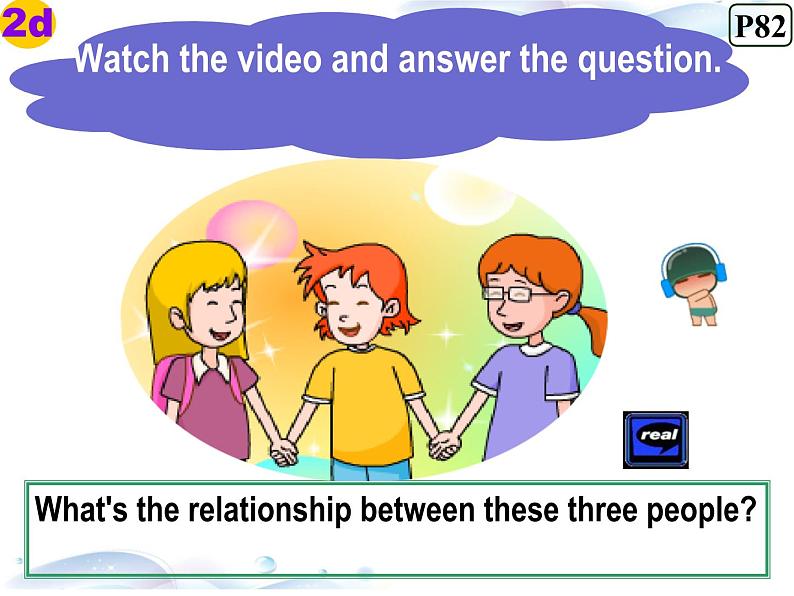 2d

P82

Watch the video and answer the question.

real

What's the relationship between these three people?